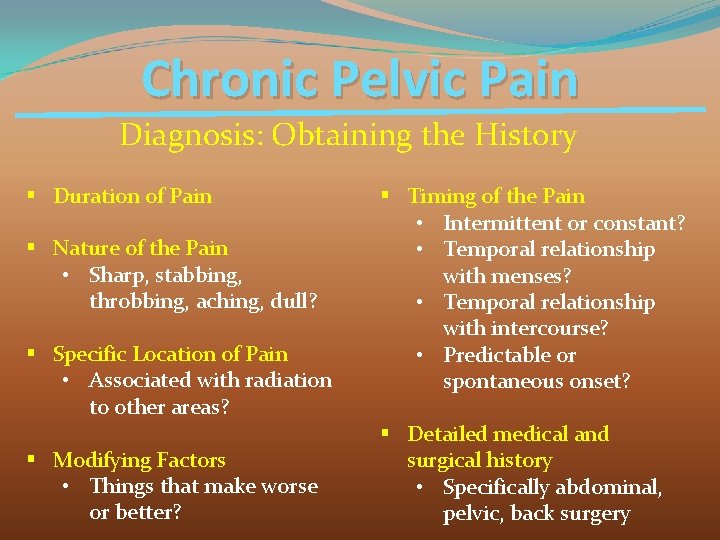 Chronic Pelvic Pain

Diagnosis: Obtaining the History

▪ Duration of Pain

▪ Nature of the Pain
• Sharp, stabbing, throbbing, aching, dull?

▪ Specific Location of Pain
• Associated with radiation to other areas?

▪ Modifying Factors
• Things that make worse or better?

▪ Timing of the Pain
• Intermittent or constant?
• Temporal relationship with menses?
• Temporal relationship with intercourse?
• Predictable or spontaneous onset?

▪ Detailed medical and surgical history
• Specifically abdominal, pelvic, back surgery